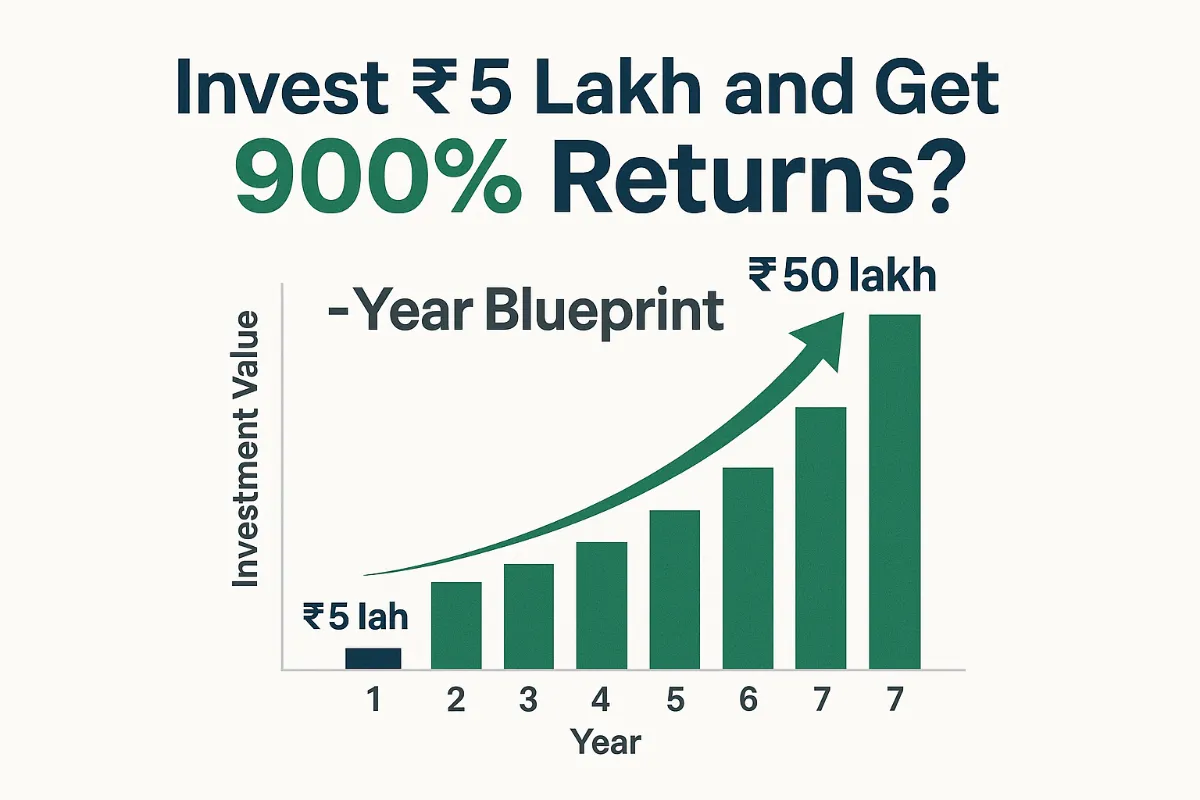 Invest ₹5 Lakh and Get
900% Returns?

-Year Blueprint

₹50 lakh

Investment Value

₹5 lah

1 2 3 4 5 6 7 7

Year